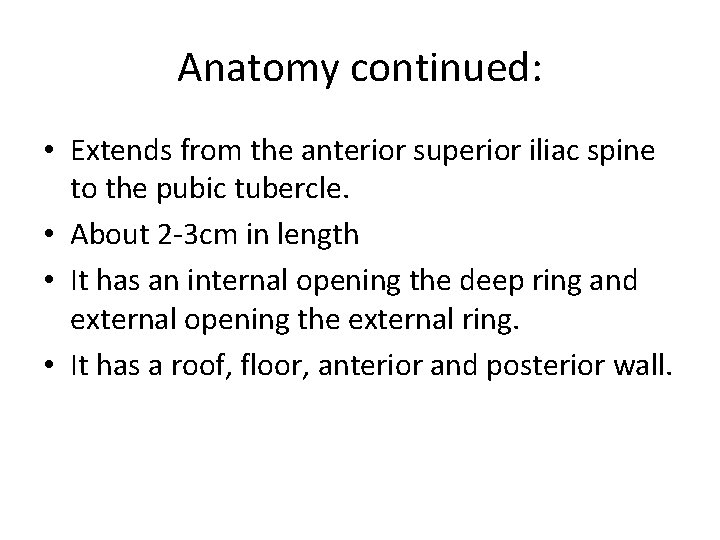 Anatomy continued:

• Extends from the anterior superior iliac spine to the pubic tubercle.
• About 2-3cm in length
• It has an internal opening the deep ring and external opening the external ring.
• It has a roof, floor, anterior and posterior wall.